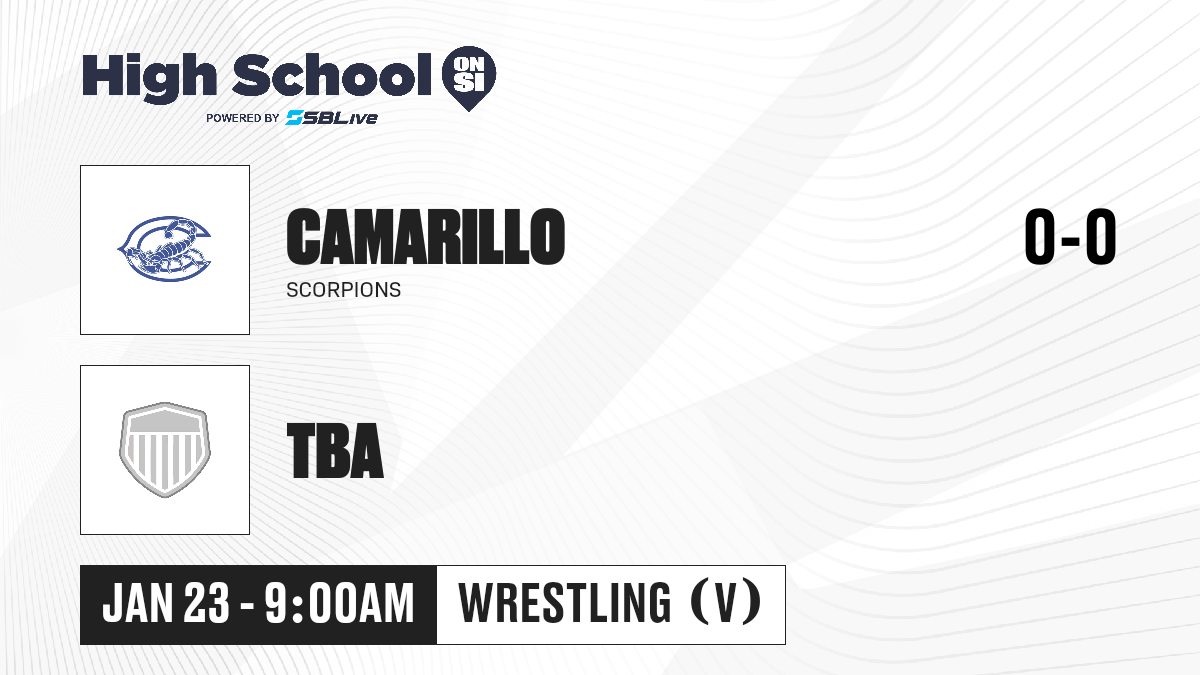 High School ON SI
POWERED BY SBLive

CAMARILLO
SCORPIONS

0-0

TBA

JAN 23 - 9:00AM

WRESTLING (V)